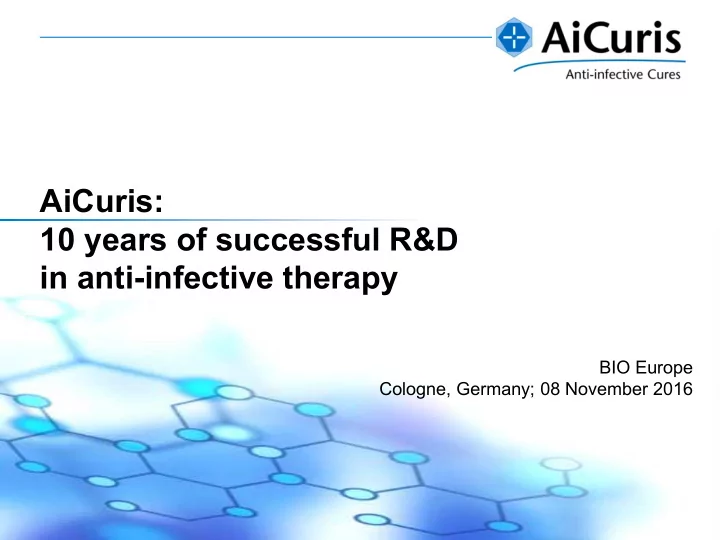 AiCuris
Anti-infective Cures

AiCuris:
10 years of successful R&D in anti-infective therapy

BIO Europe
Cologne, Germany; 08 November 2016